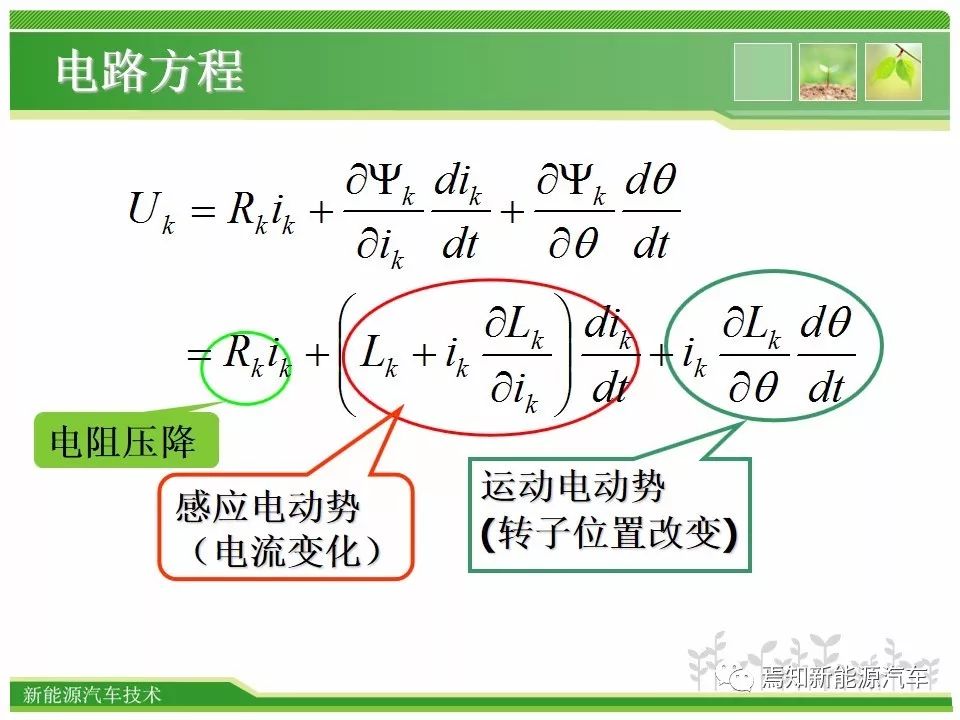 电路方程

$U_k = R_k i_k + \frac{\partial \Psi_k}{\partial i_k}\frac{di_k}{dt} + \frac{\partial \Psi_k}{\partial \theta}\frac{d\theta}{dt}$

$= R_k i_k + \left(L_k + i_k \frac{\partial L_k}{\partial i_k}\right)\frac{di_k}{dt} + i_k \frac{\partial L_k}{\partial \theta}\frac{d\theta}{dt}$

电阻压降

感应电动势
（电流变化）

运动电动势
(转子位置改变)

新能源汽车技术

焉知新能源汽车